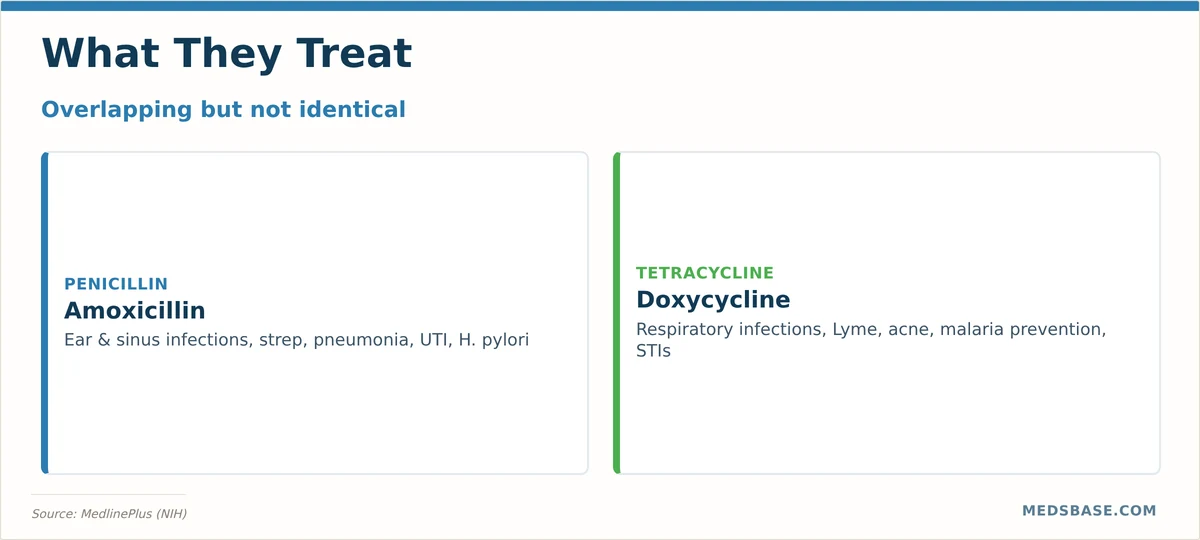 What They Treat

Overlapping but not identical

PENICILLIN
Amoxicillin
Ear & sinus infections, strep, pneumonia, UTI, H. pylori

TETRACYCLINE
Doxycycline
Respiratory infections, Lyme, acne, malaria prevention, STIs

Source: MedlinePlus (NIH)

MEDSBASE.COM